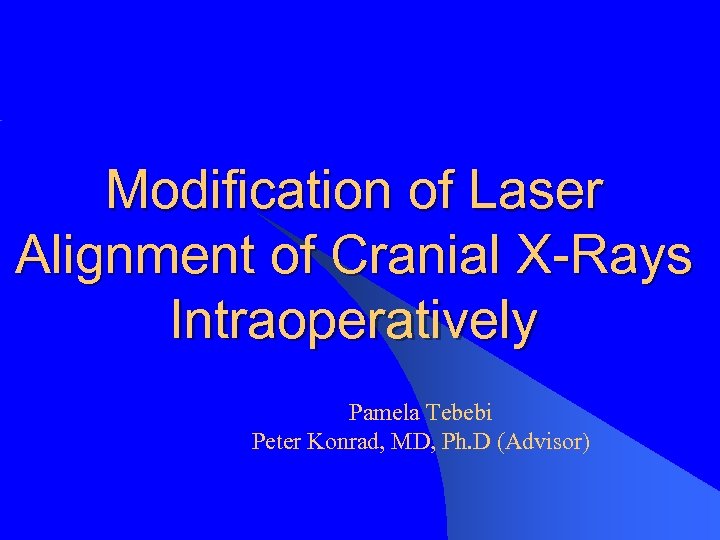 Modification of Laser Alignment of Cranial X-Rays Intraoperatively

Pamela Tebebi
Peter Konrad, MD, Ph.D (Advisor)